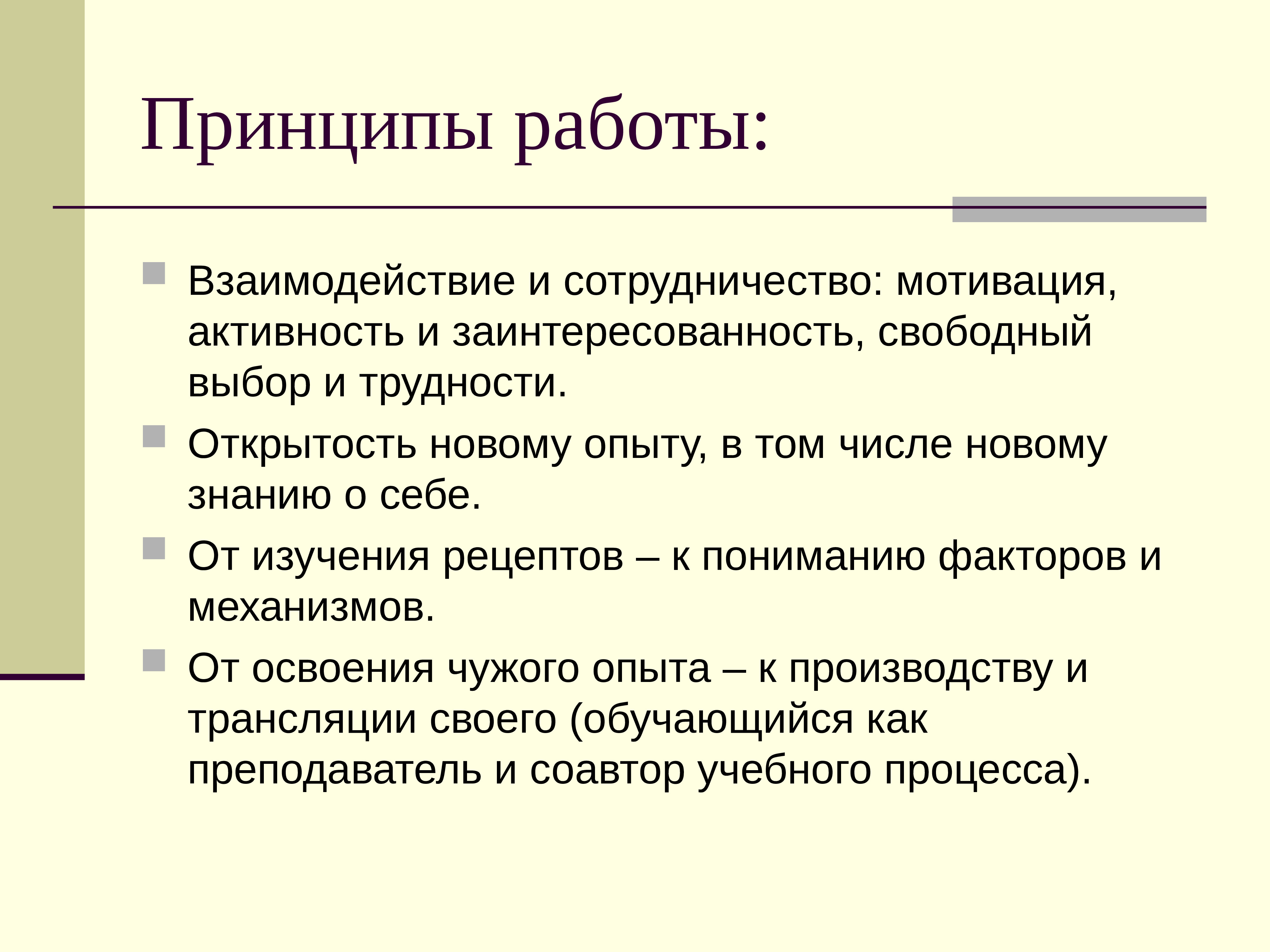 Принципы работы:

Взаимодействие и сотрудничество: мотивация, активность и заинтересованность, свободный выбор и трудности.

Открытость новому опыту, в том числе новому знанию о себе.

От изучения рецептов – к пониманию факторов и механизмов.

От освоения чужого опыта – к производству и трансляции своего (обучающийся как преподаватель и соавтор учебного процесса).